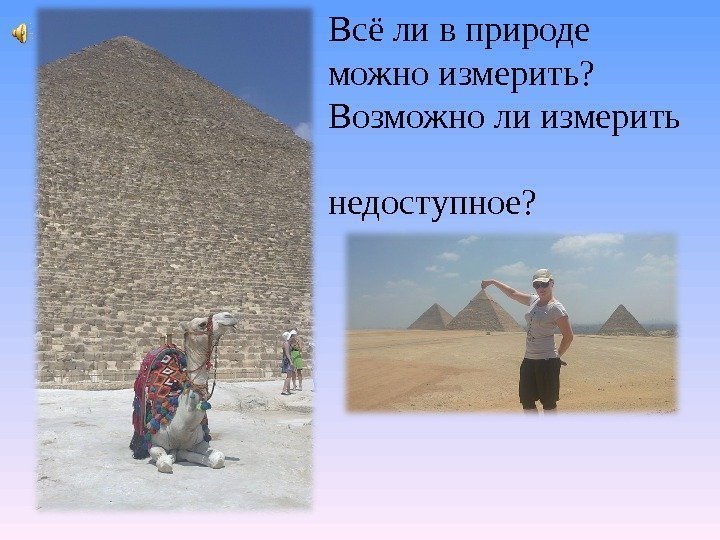 Всё ли в природе можно измерить? Возможно ли измерить

недоступное?